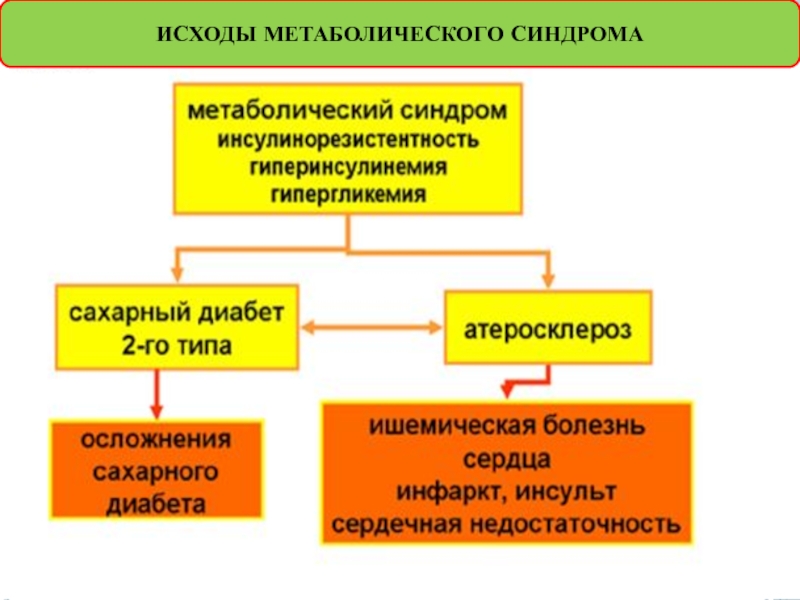 ИСХОДЫ МЕТАБОЛИЧЕСКОГО СИНДРОМА

метаболический синдром
инсулинорезистентность
гиперинсулинемия
гипергликемия

сахарный диабет
2-го типа

атеросклероз

осложнения
сахарного
диабета

ишемическая болезнь
сердца
инфаркт, инсульт
сердечная недостаточность